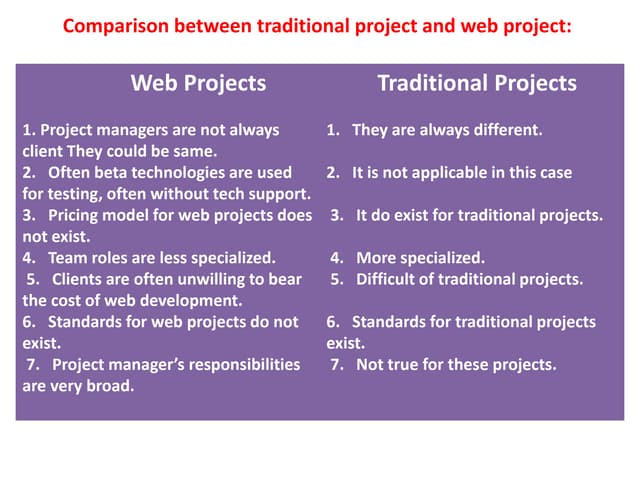 Comparison between traditional project and web project:

| Web Projects | Traditional Projects |
|---|---|
| 1. Project managers are not always client They could be same. | 1. They are always different. |
| 2. Often beta technologies are used for testing, often without tech support. | 2. It is not applicable in this case |
| 3. Pricing model for web projects does not exist. | 3. It do exist for traditional projects. |
| 4. Team roles are less specialized. | 4. More specialized. |
| 5. Clients are often unwilling to bear the cost of web development. | 5. Difficult of traditional projects. |
| 6. Standards for web projects do not exist. | 6. Standards for traditional projects exist. |
| 7. Project manager's responsibilities are very broad. | 7. Not true for these projects. |